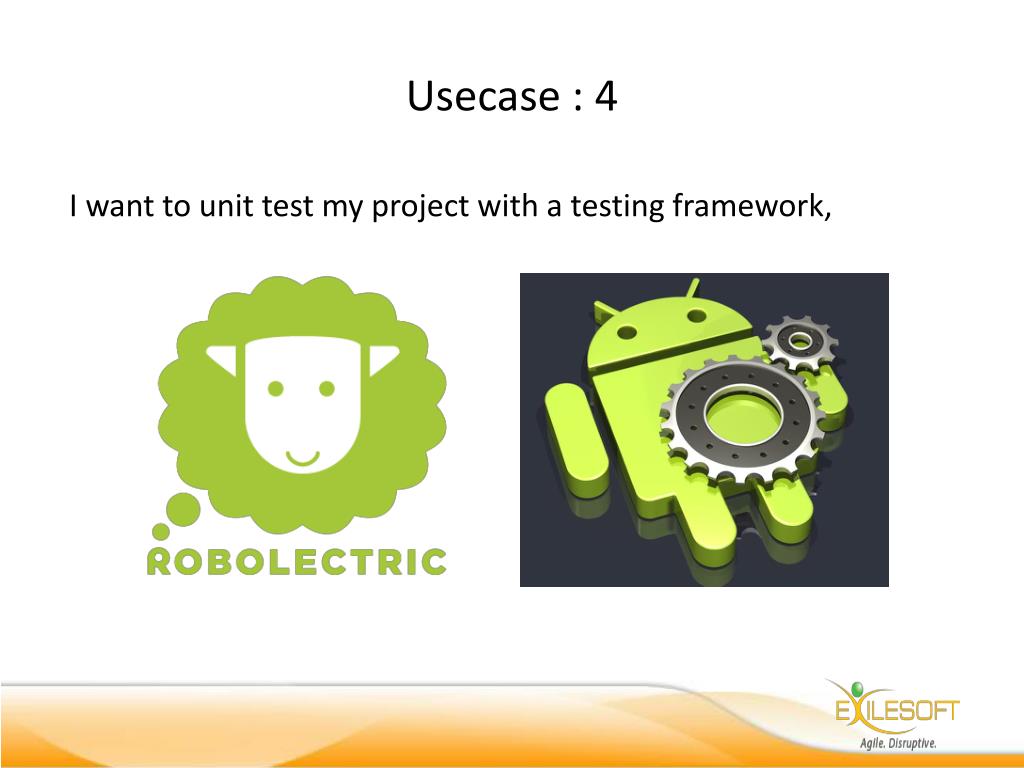 Usecase : 4

I want to unit test my project with a testing framework,

ROBOLECTRIC

EXILESOFT
Agile. Disruptive.